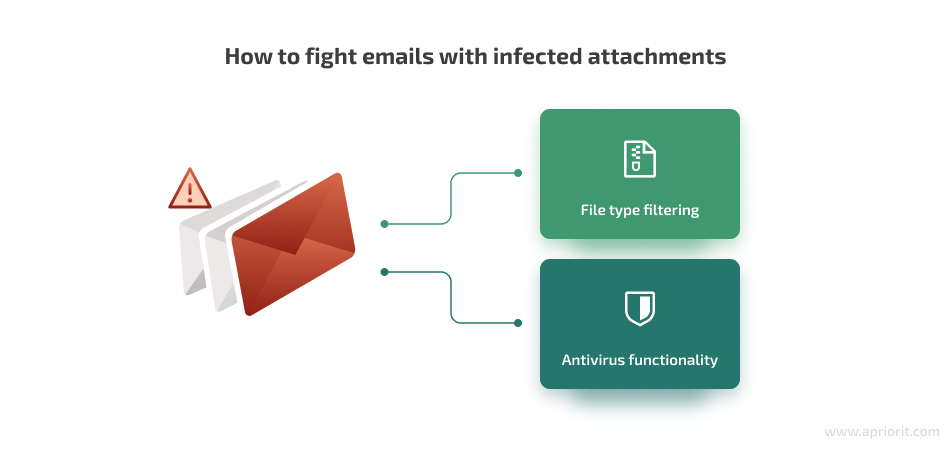 How to fight emails with infected attachments

File type filtering

Antivirus functionality

www.apriorit.com